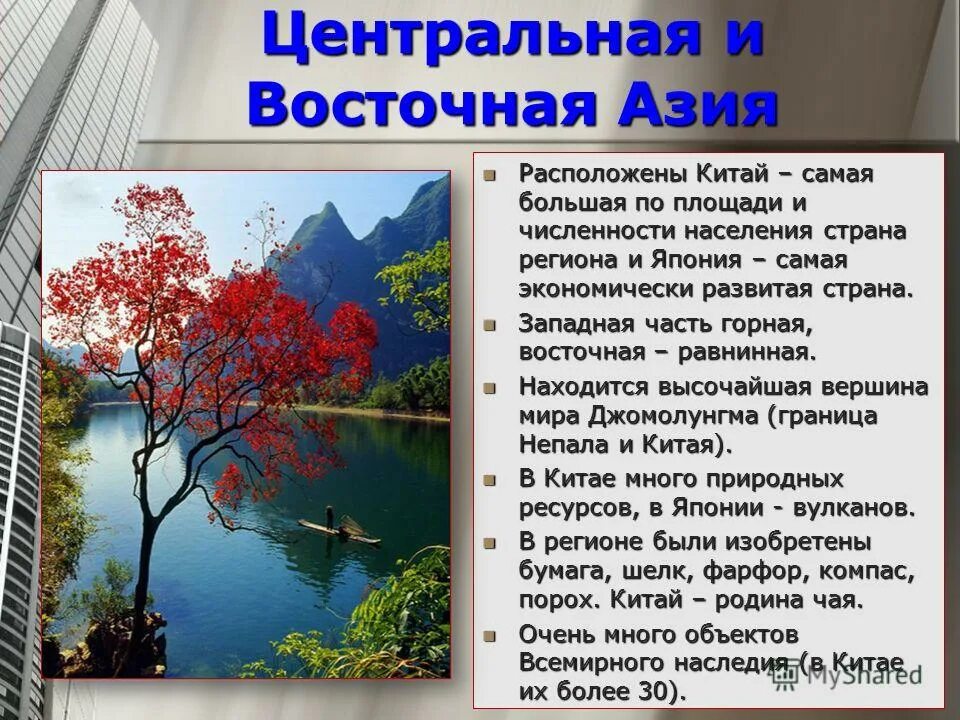 Центральная и Восточная Азия

- Расположены Китай – самая большая по площади и численности населения страна региона и Япония – самая экономически развитая страна.
- Западная часть горная, восточная – равнинная.
- Находится высочайшая вершина мира Джомолунгма (граница Непала и Китая).
- В Китае много природных ресурсов, в Японии - вулканов.
- В регионе были изобретены бумага, шелк, фарфор, компас, порох. Китай – родина чая.
- Очень много объектов Всемирного наследия (в Китае их более 30).

MyShared